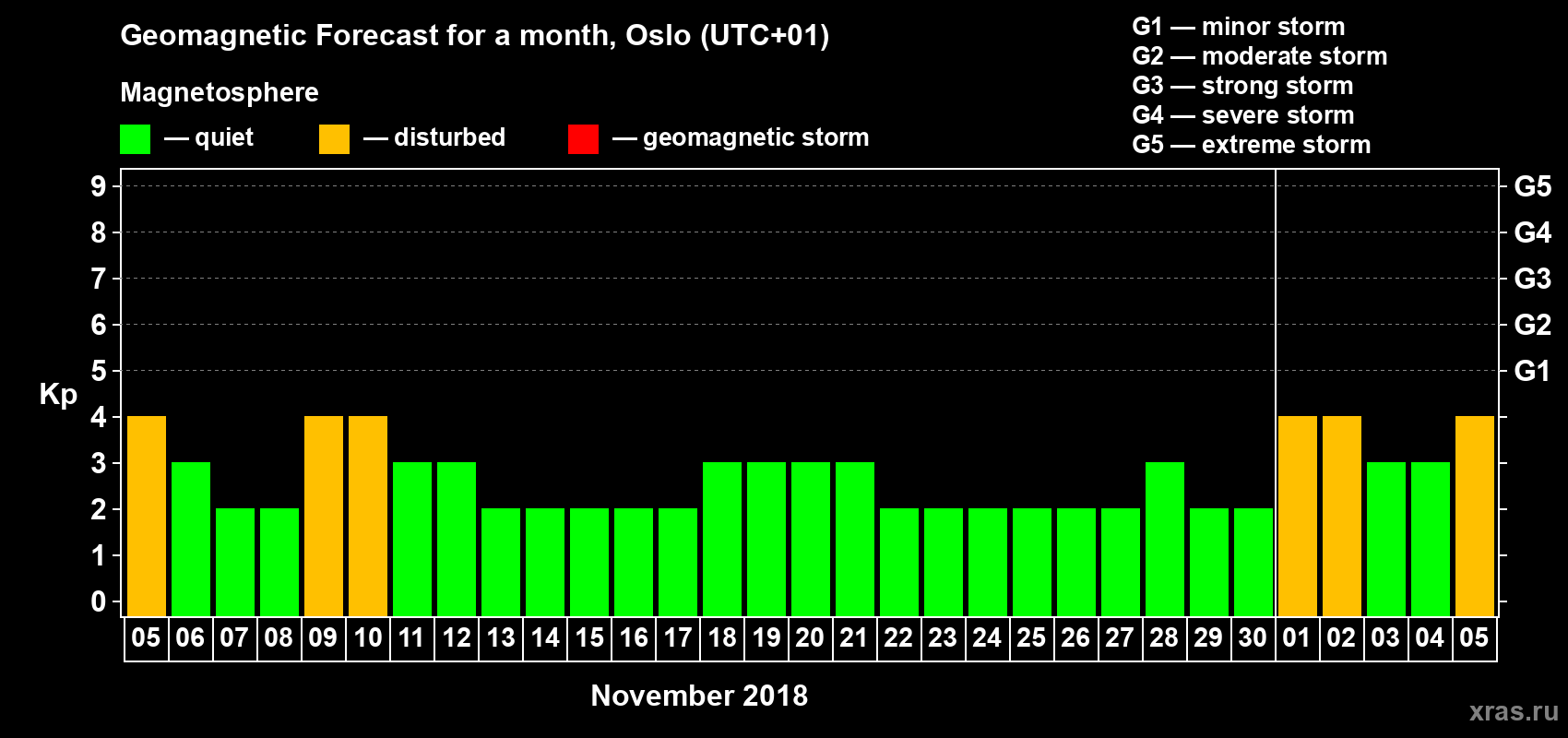 Geomagnetic Forecast for a month, Oslo (UTC+01)

Magnetosphere

— quiet — disturbed — geomagnetic storm

G1 — minor storm
G2 — moderate storm
G3 — strong storm
G4 — severe storm
G5 — extreme storm

Kp

9 8 7 6 5 4 3 2 1 0

G5 G4 G3 G2 G1

05 06 07 08 09 10 11 12 13 14 15 16 17 18 19 20 21 22 23 24 25 26 27 28 29 30 01 02 03 04 05

November 2018

xras.ru